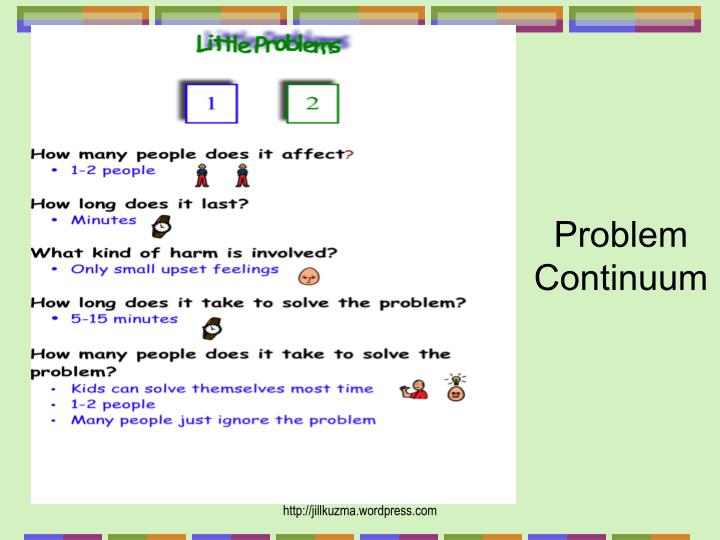 Little Problems

1

2

How many people does it affect?
• 1-2 people

How long does it last?
• Minutes

What kind of harm is involved?
• Only small upset feelings

How long does it take to solve the problem?
• 5-15 minutes

How many people does it take to solve the problem?
• Kids can solve themselves most time
• 1-2 people
• Many people just ignore the problem

Problem Continuum

http://jillkuzma.wordpress.com